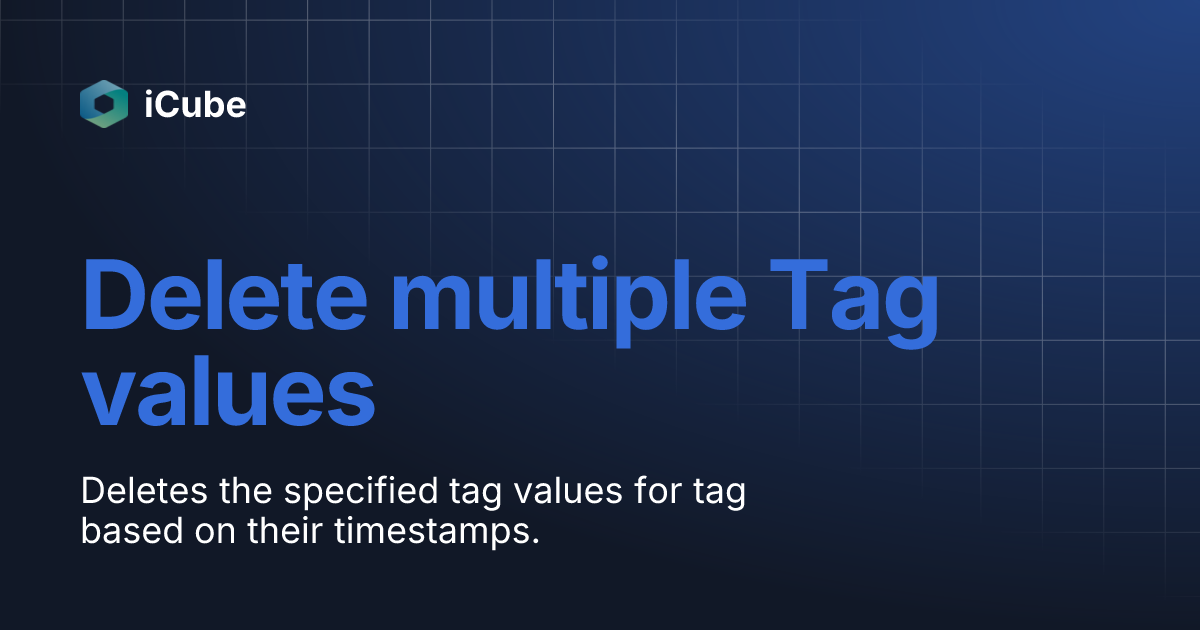 iCube

Delete multiple Tag values

Deletes the specified tag values for tag based on their timestamps.